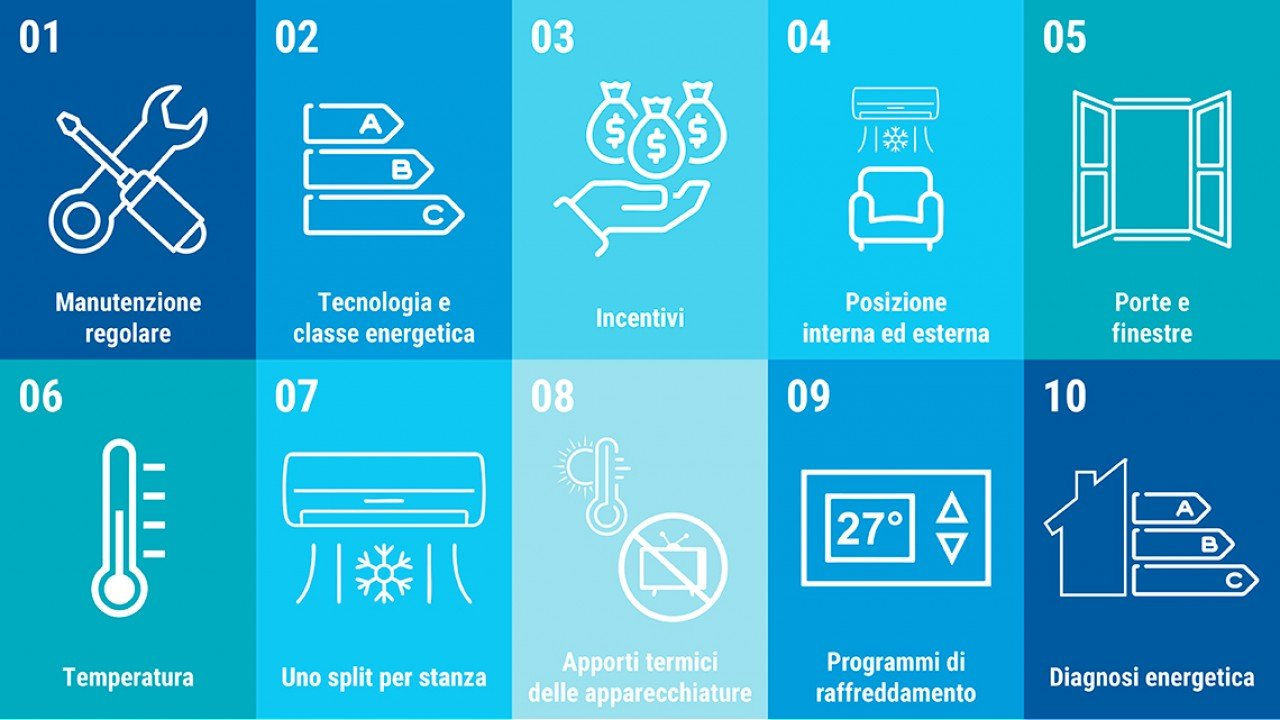 01
Manutenzione regolare

02
A
B
C
Tecnologia e classe energetica

03
$
$
$
Incentivi

04
Posizione interna ed esterna

05
Porte e finestre

06
Temperatura

07
Uno split per stanza

08
Apporti termici delle apparecchiature

09
27°
Programmi di raffreddamento

10
A
B
C
Diagnosi energetica